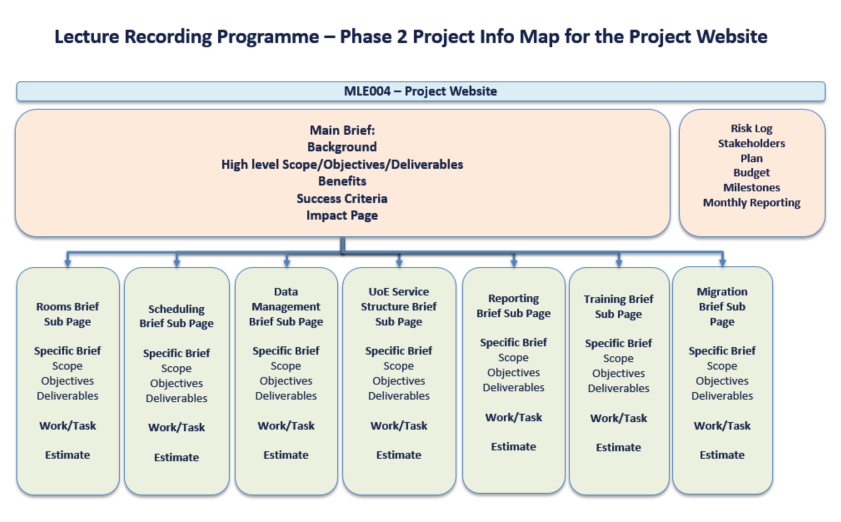 Lecture Recording Programme – Phase 2 Project Info Map for the Project Website

MLE004 – Project Website

Main Brief:
Background
High level Scope/Objectives/Deliverables
Benefits
Success Criteria
Impact Page

Risk Log
Stakeholders
Plan
Budget
Milestones
Monthly Reporting

Rooms Brief Sub Page

Specific Brief
Scope
Objectives
Deliverables

Work/Task

Estimate

Scheduling Brief Sub Page

Specific Brief
Scope
Objectives
Deliverables

Work/Task

Estimate

Data Management Brief Sub Page

Specific Brief
Scope
Objectives
Deliverables

Work/Task

Estimate

UoE Service Structure Brief Sub Page

Specific Brief
Scope
Objectives
Deliverables

Work/Task

Estimate

Reporting Brief Sub Page

Specific Brief
Scope
Objectives
Deliverables

Work/Task

Estimate

Training Brief Sub Page

Specific Brief
Scope
Objectives
Deliverables

Work/Task

Estimate

Migration Brief Sub Page

Specific Brief
Scope
Objectives
Deliverables

Work/Task

Estimate